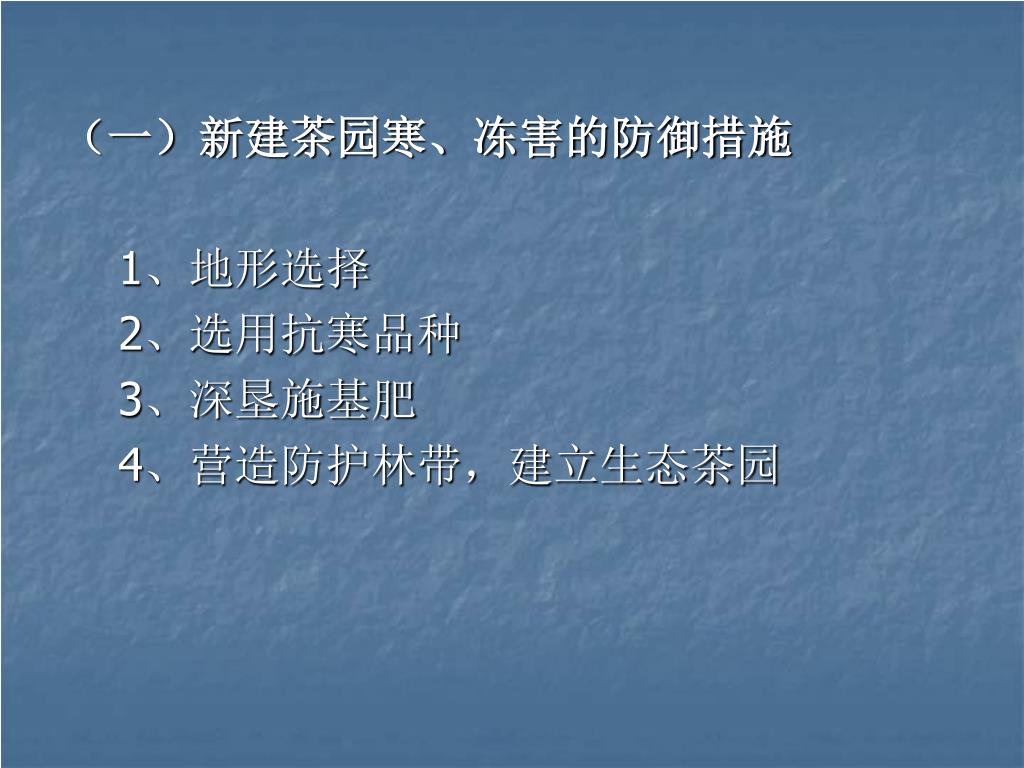 （一）新建茶园寒、冻害的防御措施

1、地形选择
2、选用抗寒品种
3、深垦施基肥
4、营造防护林带，建立生态茶园